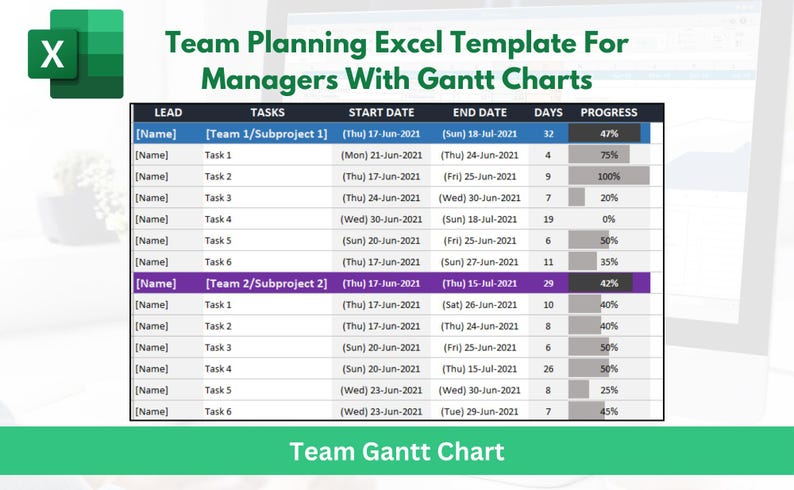 X

Team Planning Excel Template For Managers With Gantt Charts

| LEAD | TASKS | START DATE | END DATE | DAYS | PROGRESS |
|---|---|---|---|---|---|
| [Name] | [Team 1/Subproject 1] | (Thu) 17-Jun-2021 | (Sun) 18-Jul-2021 | 32 | 47% |
| [Name] | Task 1 | (Mon) 21-Jun-2021 | (Thu) 24-Jun-2021 | 4 | 75% |
| [Name] | Task 2 | (Thu) 17-Jun-2021 | (Fri) 25-Jun-2021 | 9 | 100% |
| [Name] | Task 3 | (Thu) 24-Jun-2021 | (Wed) 30-Jun-2021 | 7 | 20% |
| [Name] | Task 4 | (Wed) 30-Jun-2021 | (Sun) 18-Jul-2021 | 19 | 0% |
| [Name] | Task 5 | (Sun) 20-Jun-2021 | (Fri) 25-Jun-2021 | 6 | 50% |
| [Name] | Task 6 | (Thu) 17-Jun-2021 | (Sun) 27-Jun-2021 | 11 | 35% |
| [Name] | [Team 2/Subproject 2] | (Thu) 17-Jun-2021 | (Thu) 15-Jul-2021 | 29 | 42% |
| [Name] | Task 1 | (Thu) 17-Jun-2021 | (Sat) 26-Jun-2021 | 10 | 40% |
| [Name] | Task 2 | (Thu) 17-Jun-2021 | (Thu) 24-Jun-2021 | 8 | 40% |
| [Name] | Task 3 | (Sun) 20-Jun-2021 | (Fri) 25-Jun-2021 | 6 | 50% |
| [Name] | Task 4 | (Sun) 20-Jun-2021 | (Thu) 15-Jul-2021 | 26 | 50% |
| [Name] | Task 5 | (Wed) 23-Jun-2021 | (Wed) 30-Jun-2021 | 8 | 25% |
| [Name] | Task 6 | (Wed) 23-Jun-2021 | (Tue) 29-Jun-2021 | 7 | 45% |

Team Gantt Chart